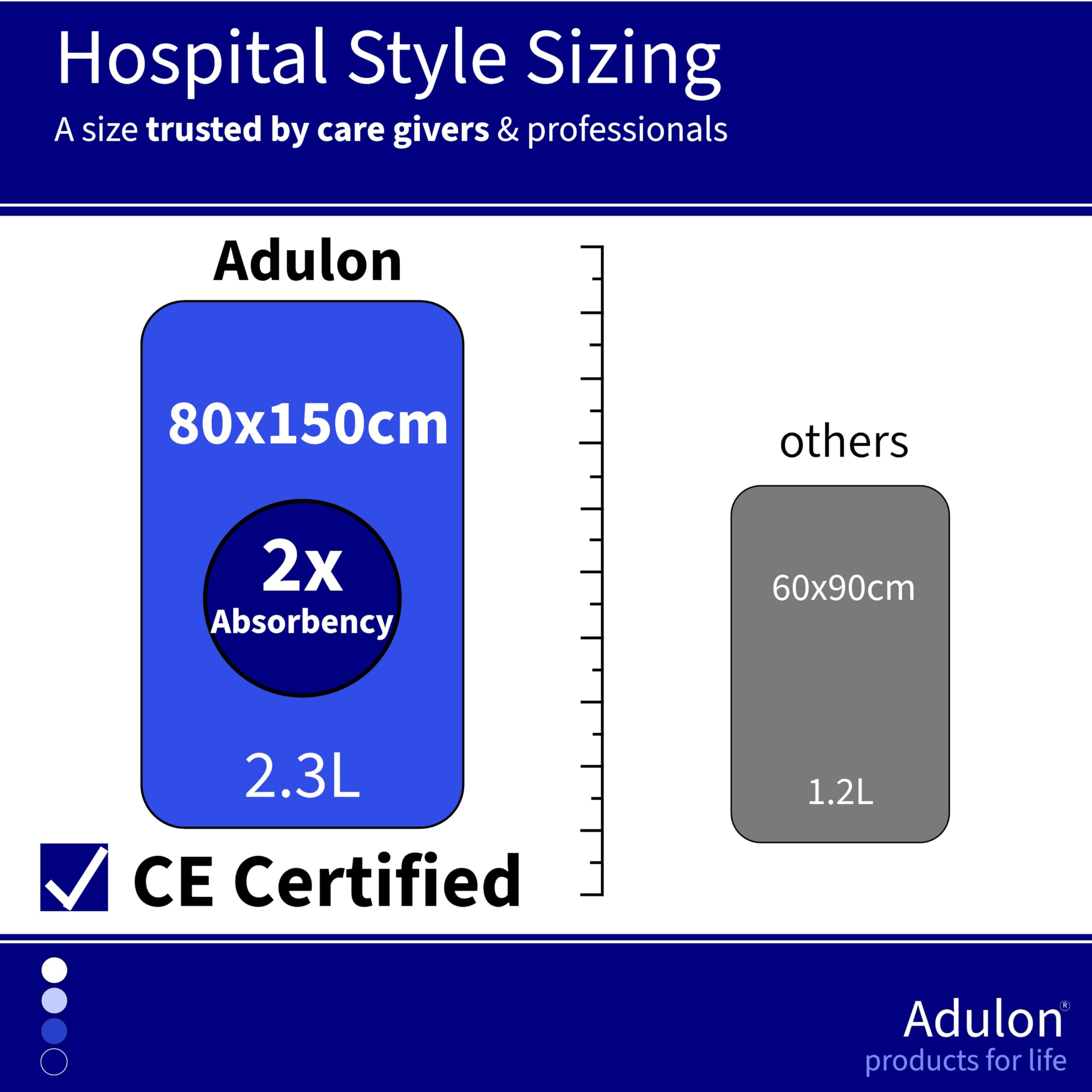 Hospital Style Sizing

A size trusted by care givers & professionals

Adulon

80x150cm

2x
Absorbency

2.3L

others

60x90cm

1.2L

CE Certified

Adulon®
products for life